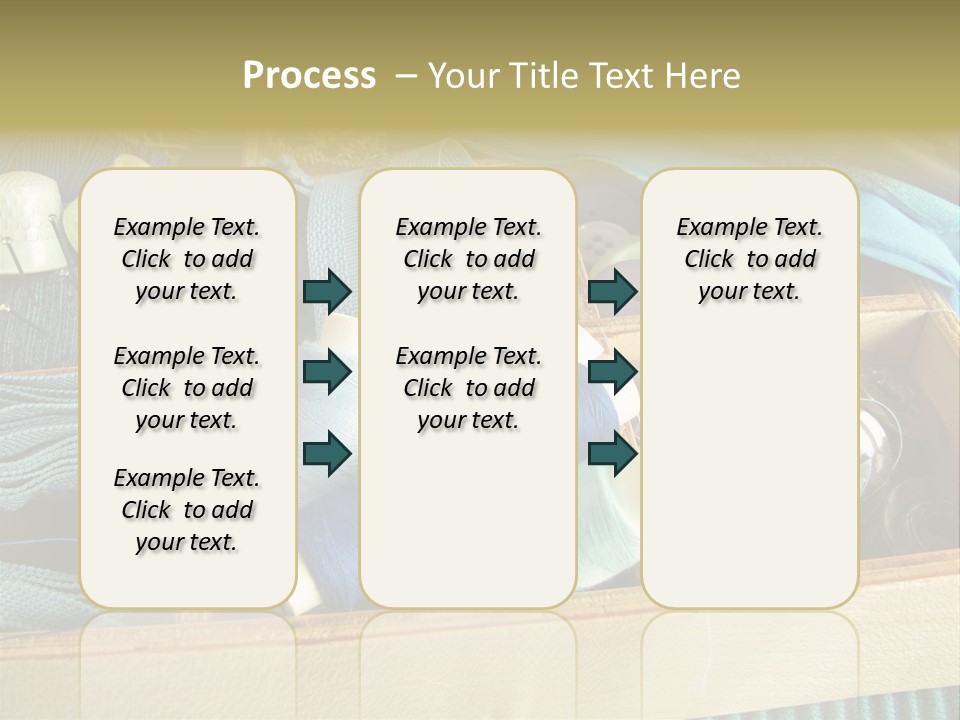 Process – Your Title Text Here

Example Text. Click to add your text.

Example Text. Click to add your text.

Example Text. Click to add your text.

Example Text. Click to add your text.

Example Text. Click to add your text.

Example Text. Click to add your text.